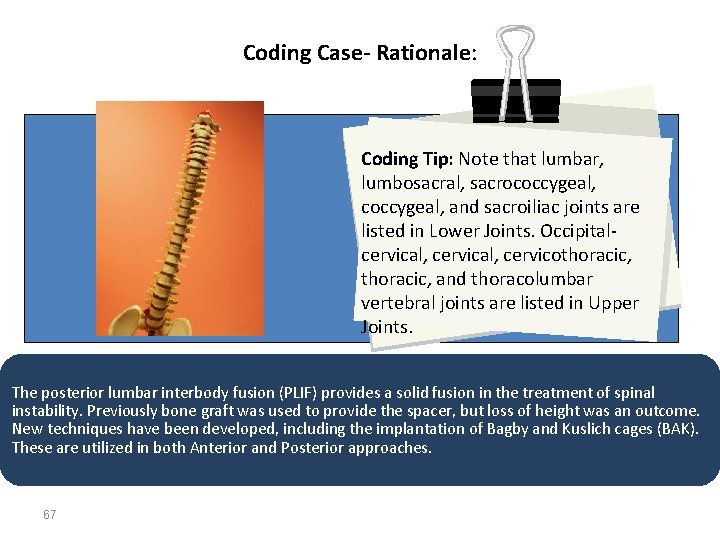 Coding Case- Rationale:

Coding Tip: Note that lumbar, lumbosacral, sacrococcygeal, coccygeal, and sacroiliac joints are listed in Lower Joints. Occipital-cervical, cervical, cervicothoracic, thoracic, and thoracolumbar vertebral joints are listed in Upper Joints.

The posterior lumbar interbody fusion (PLIF) provides a solid fusion in the treatment of spinal instability. Previously bone graft was used to provide the spacer, but loss of height was an outcome. New techniques have been developed, including the implantation of Bagby and Kuslich cages (BAK). These are utilized in both Anterior and Posterior approaches.

67